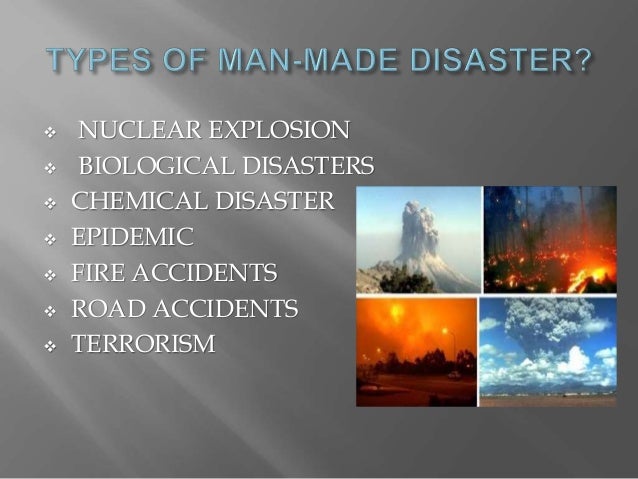 TYPES OF MAN-MADE DISASTER?

❖ NUCLEAR EXPLOSION
❖ BIOLOGICAL DISASTERS
❖ CHEMICAL DISASTER
❖ EPIDEMIC
❖ FIRE ACCIDENTS
❖ ROAD ACCIDENTS
❖ TERRORISM